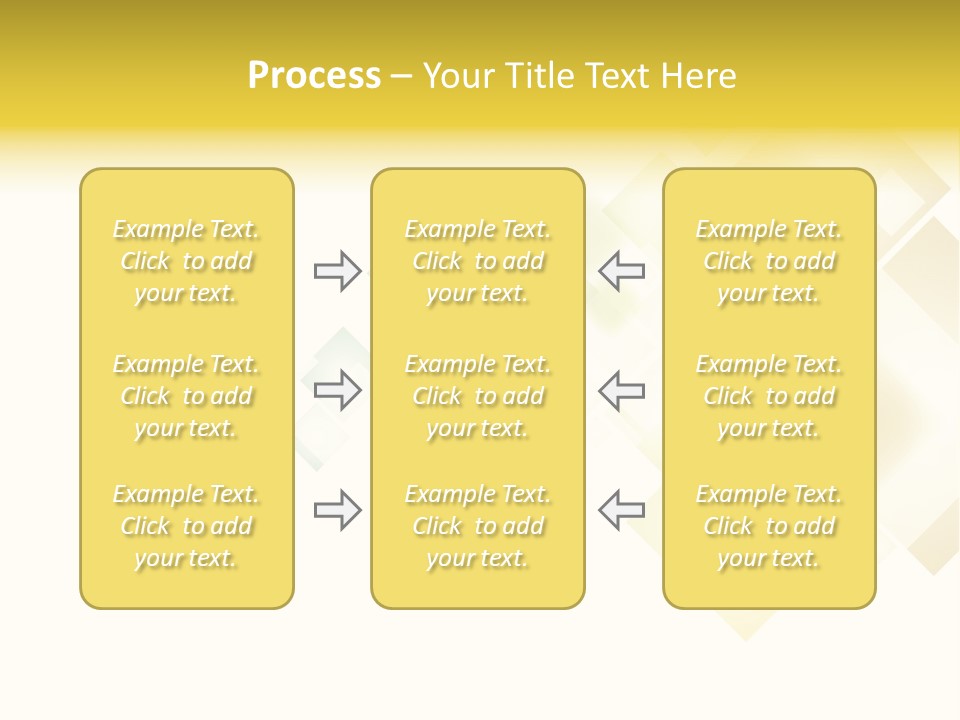 Process – Your Title Text Here

Example Text. Click to add your text.

Example Text. Click to add your text.

Example Text. Click to add your text.

Example Text. Click to add your text.

Example Text. Click to add your text.

Example Text. Click to add your text.

Example Text. Click to add your text.

Example Text. Click to add your text.

Example Text. Click to add your text.